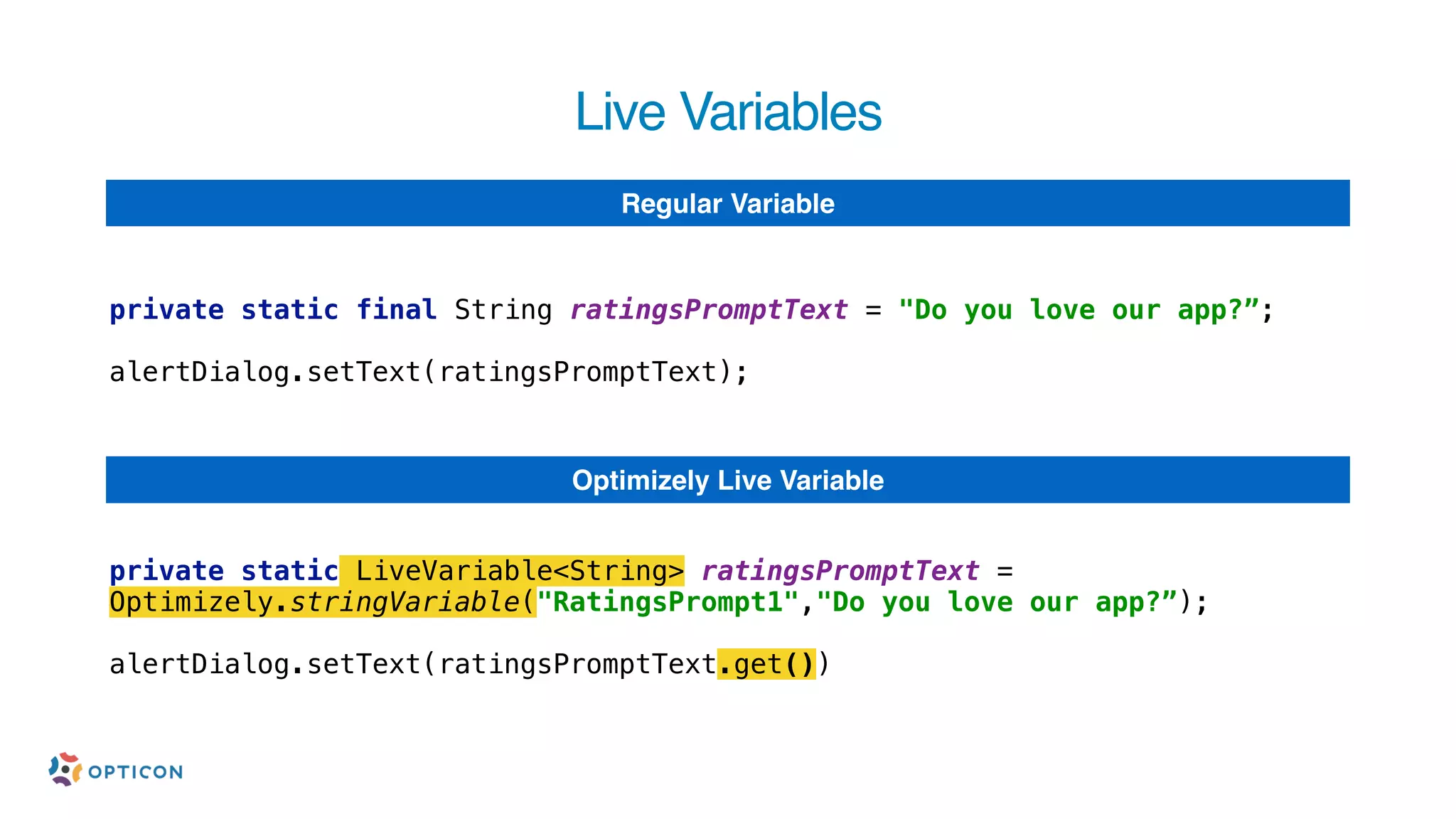 Live Variables

Regular Variable

private static final String ratingsPromptText = "Do you love our app?”;

alertDialog.setText(ratingsPromptText);

Optimizely Live Variable

private static LiveVariable<String> ratingsPromptText = Optimizely.stringVariable("RatingsPrompt1","Do you love our app?”);

alertDialog.setText(ratingsPromptText.get())

OPTICON